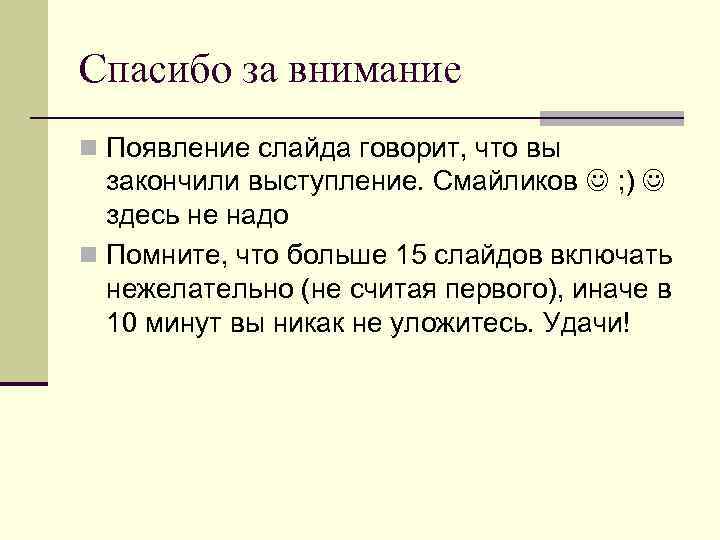 Спасибо за внимание

Появление слайда говорит, что вы закончили выступление. Смайликов ☺ ;) ☺ здесь не надо

Помните, что больше 15 слайдов включать нежелательно (не считая первого), иначе в 10 минут вы никак не уложитесь. Удачи!